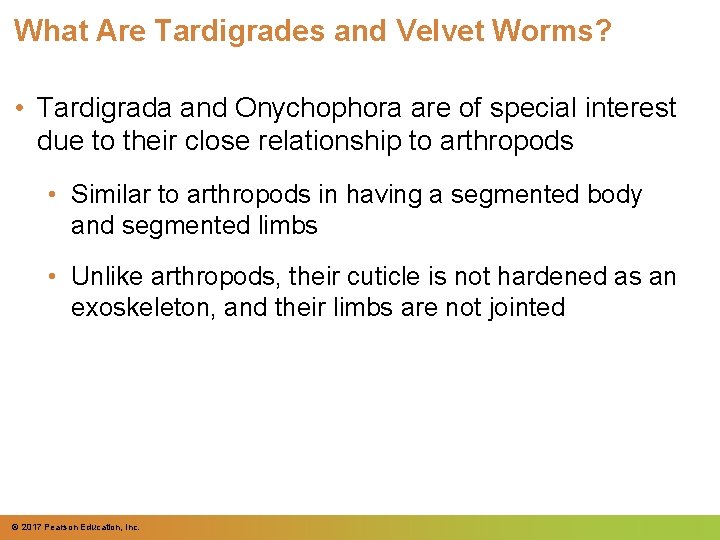 What Are Tardigrades and Velvet Worms?

• Tardigrada and Onychophora are of special interest due to their close relationship to arthropods

• Similar to arthropods in having a segmented body and segmented limbs

• Unlike arthropods, their cuticle is not hardened as an exoskeleton, and their limbs are not jointed

© 2017 Pearson Education, Inc.